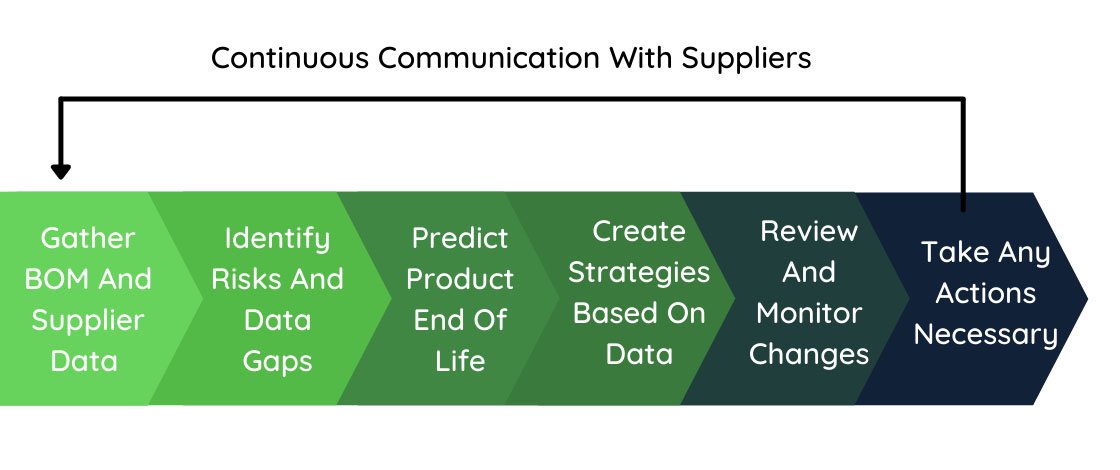 Continuous Communication With Suppliers

Gather BOM And Supplier Data

Identify Risks And Data Gaps

Predict Product End Of Life

Create Strategies Based On Data

Review And Monitor Changes

Take Any Actions Necessary